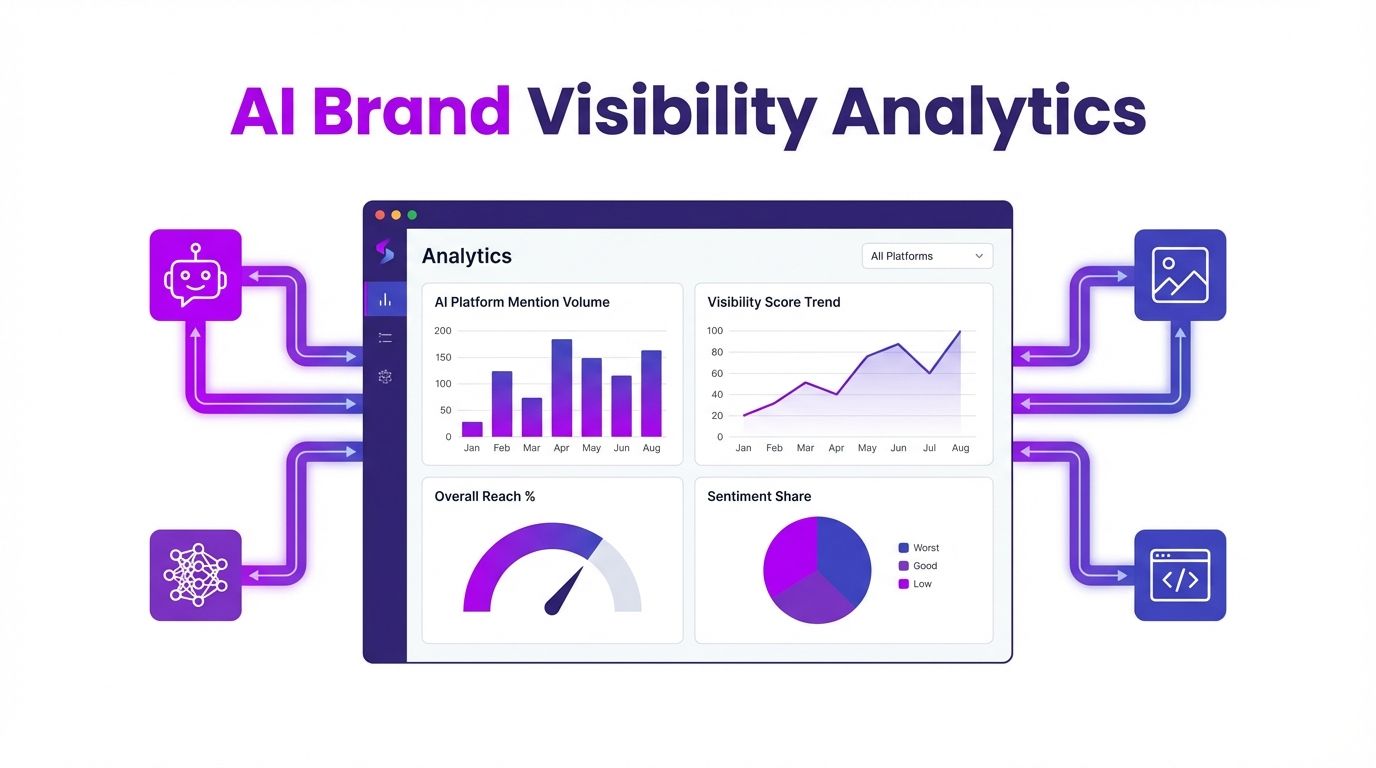 AI Brand Visibility Analytics

Analytics

All Platforms

AI Platform Mention Volume

200
150
100
50
0

Jan Feb Mar Apr May Jun Aug

Visibility Score Trend

100
80
60
40
20
0

Jan Feb Mar Apr May Jun Jul Aug

Overall Reach %

Sentiment Share

Worst
Good
Low